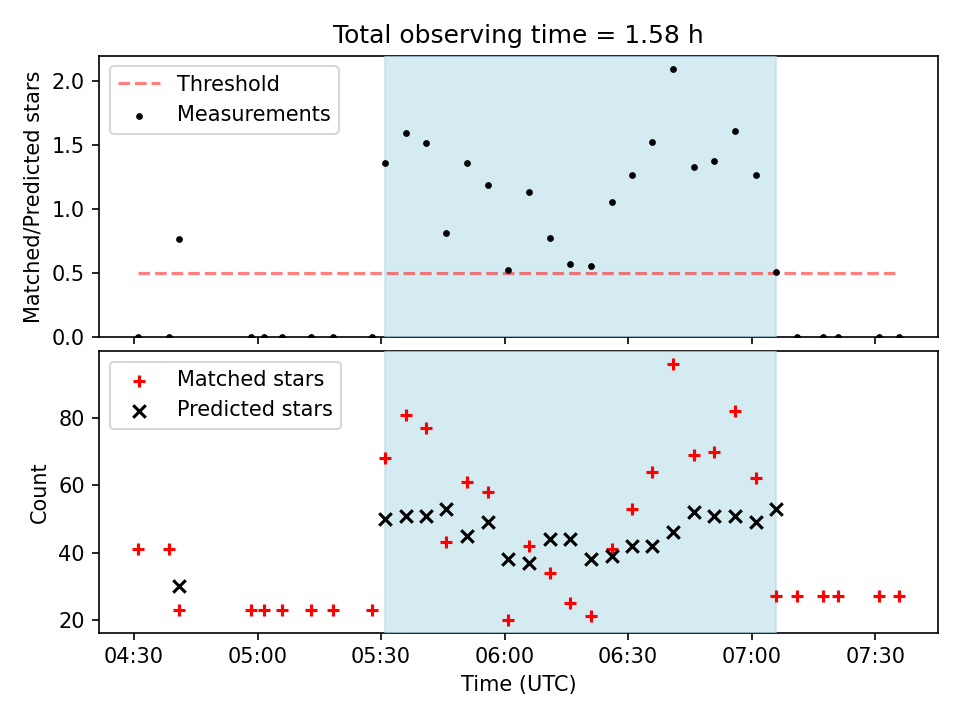 Total observing time = 1.58 h

Threshold
Measurements

Matched/Predicted stars

2.0
1.5
1.0
0.5
0.0

Matched stars
Predicted stars

Count

80
60
40
20

04:30
05:00
05:30
06:00
06:30
07:00
07:30

Time (UTC)